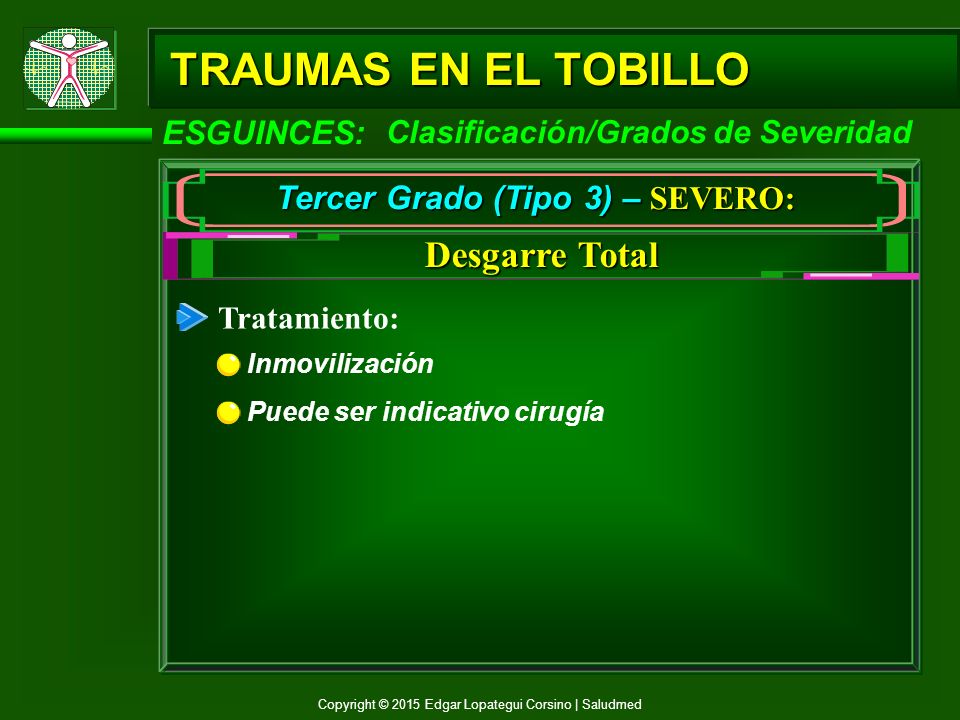 TRAUMAS EN EL TOBILLO

ESGUINCES: Clasificación/Grados de Severidad

Tercer Grado (Tipo 3) – SEVERO:

Desgarre Total

Tratamiento:

Inmovilización

Puede ser indicativo cirugía

Copyright © 2015 Edgar Lopategui Corsino | Saludmed